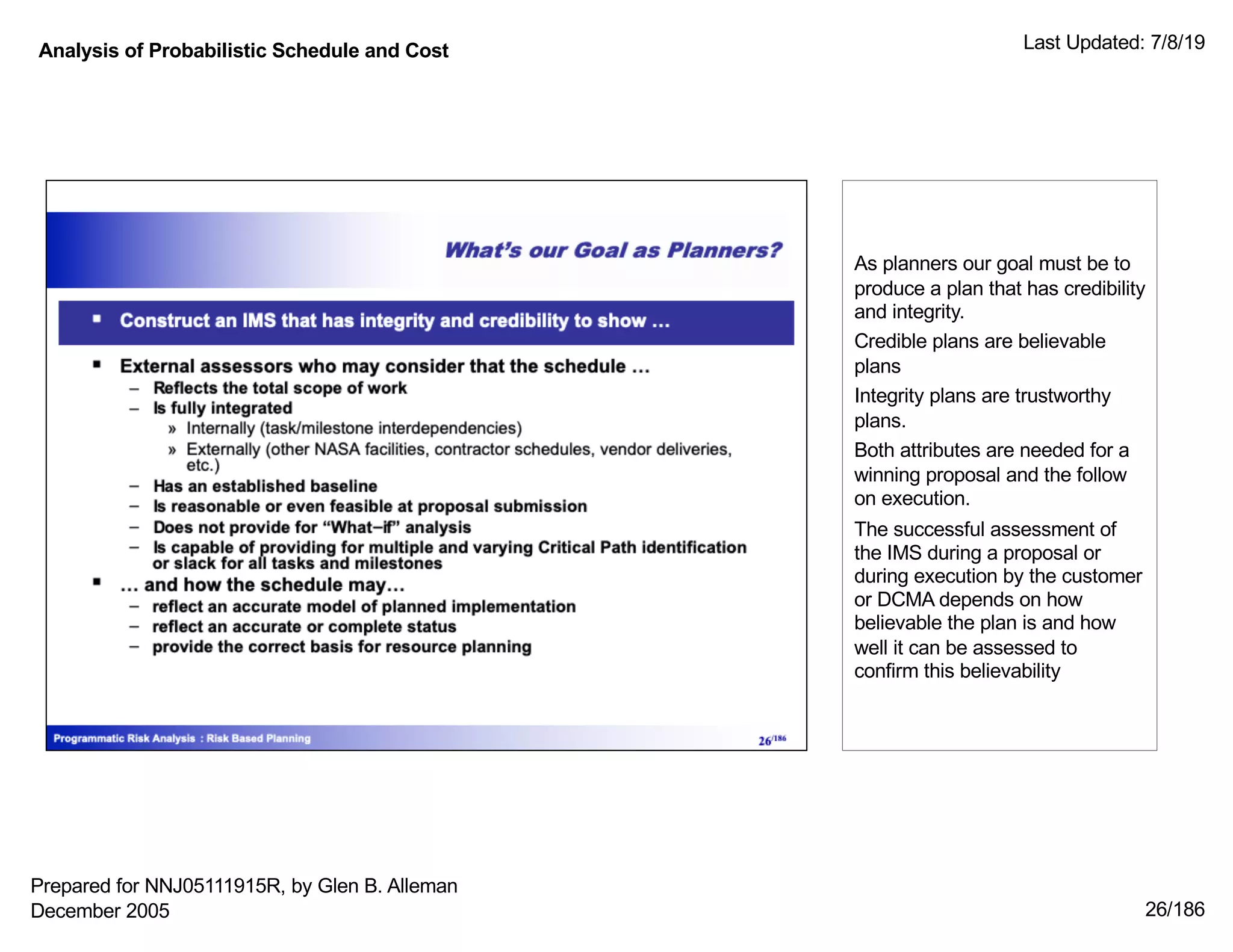 Analysis of Probabilistic Schedule and Cost

Last Updated: 7/8/19

What's our Goal as Planners?

▪ Construct an IMS that has integrity and credibility to show …

▪ External assessors who may consider that the schedule …
– Reflects the total scope of work
– Is fully integrated
» Internally (task/milestone interdependencies)
» Externally (other NASA facilities, contractor schedules, vendor deliveries, etc.)
– Has an established baseline
– Is reasonable or even feasible at proposal submission
– Does not provide for "What–if" analysis
– Is capable of providing for multiple and varying Critical Path identification or slack for all tasks and milestones

▪ … and how the schedule may…
– reflect an accurate model of planned implementation
– reflect an accurate or complete status
– provide the correct basis for resource planning

Programmatic Risk Analysis : Risk Based Planning

26/186

As planners our goal must be to produce a plan that has credibility and integrity.

Credible plans are believable plans

Integrity plans are trustworthy plans.

Both attributes are needed for a winning proposal and the follow on execution.

The successful assessment of the IMS during a proposal or during execution by the customer or DCMA depends on how believable the plan is and how well it can be assessed to confirm this believability

Prepared for NNJ05111915R, by Glen B. Alleman
December 2005

26/186